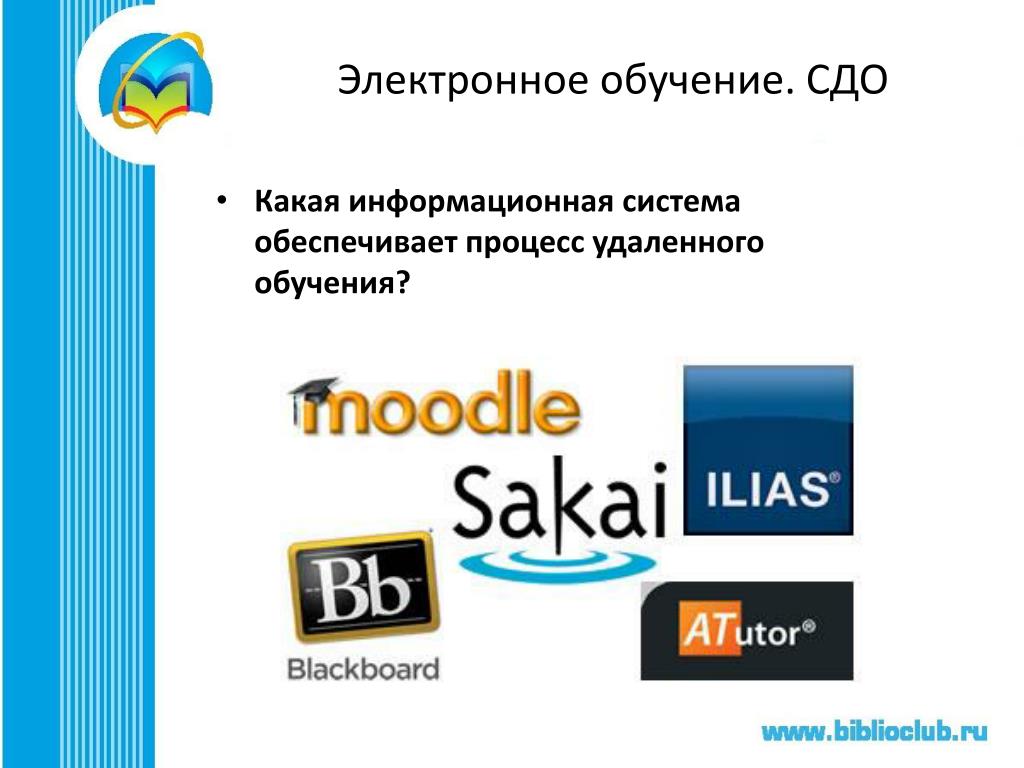 Электронное обучение. СДО

• Какая информационная система обеспечивает процесс удаленного обучения?

moodle

Sakai

ILIAS®

Bb

Blackboard

ATutor®

www.biblioclub.ru